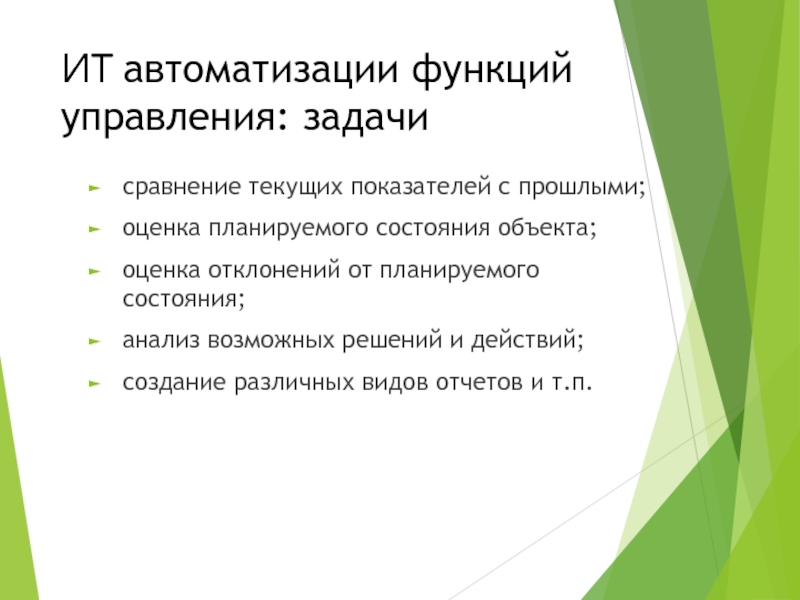 ИТ автоматизации функций управления: задачи

► сравнение текущих показателей с прошлыми;
► оценка планируемого состояния объекта;
► оценка отклонений от планируемого состояния;
► анализ возможных решений и действий;
► создание различных видов отчетов и т.п.